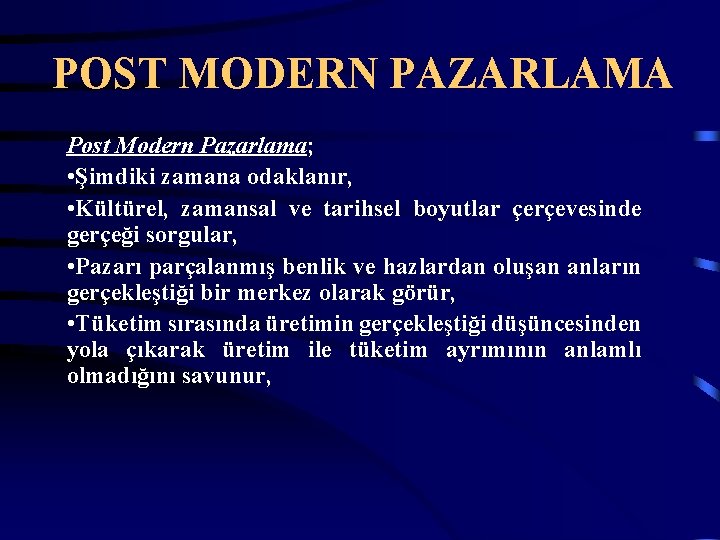 POST MODERN PAZARLAMA

Post Modern Pazarlama;

•Şimdiki zamana odaklanır,

•Kültürel, zamansal ve tarihsel boyutlar çerçevesinde gerçeği sorgular,

•Pazarı parçalanmış benlik ve hazlardan oluşan anların gerçekleştiği bir merkez olarak görür,

•Tüketim sırasında üretimin gerçekleştiği düşüncesinden yola çıkarak üretim ile tüketim ayrımının anlamlı olmadığını savunur,